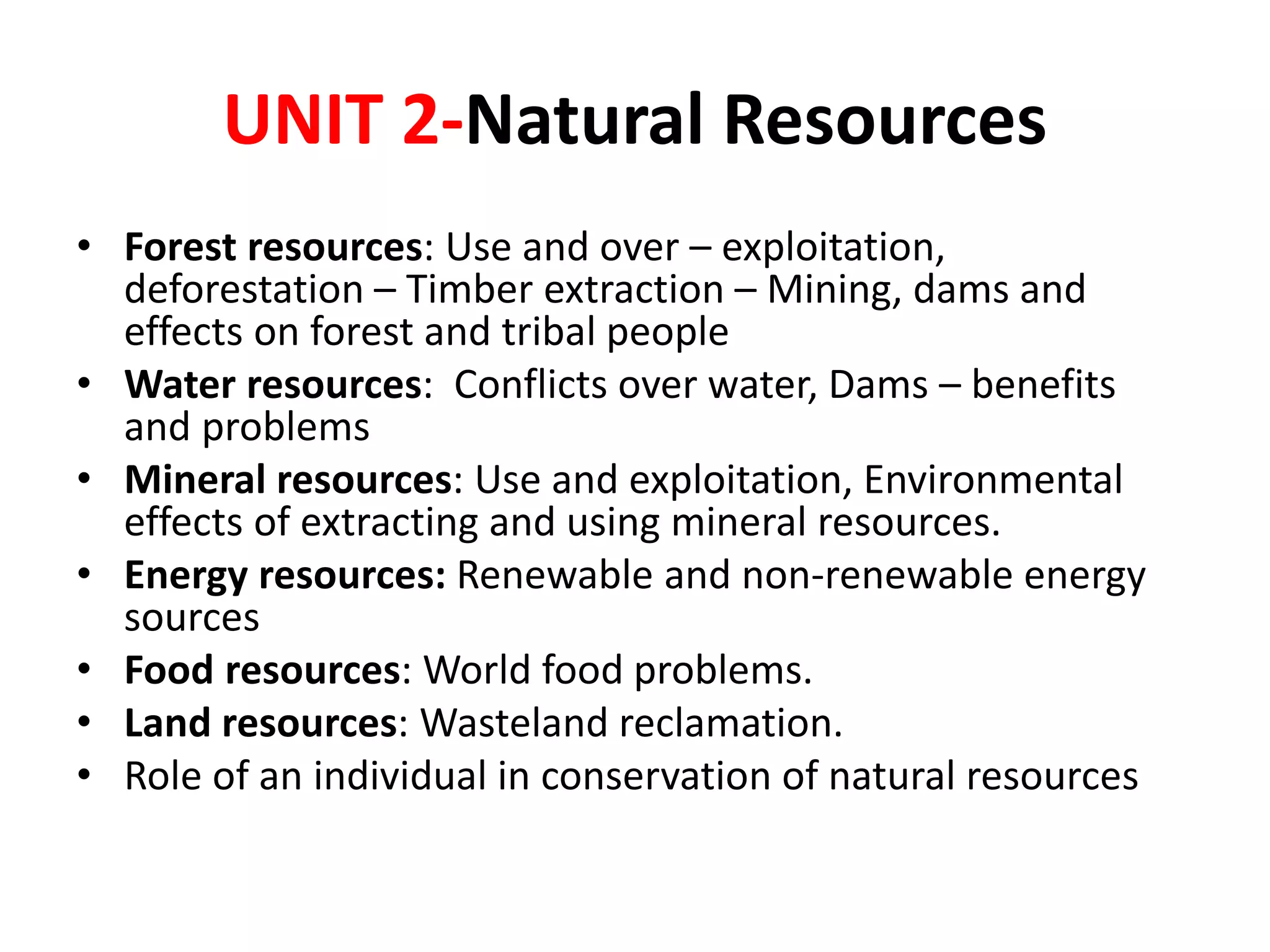 UNIT 2-Natural Resources

• Forest resources: Use and over – exploitation, deforestation – Timber extraction – Mining, dams and effects on forest and tribal people
• Water resources: Conflicts over water, Dams – benefits and problems
• Mineral resources: Use and exploitation, Environmental effects of extracting and using mineral resources.
• Energy resources: Renewable and non-renewable energy sources
• Food resources: World food problems.
• Land resources: Wasteland reclamation.
• Role of an individual in conservation of natural resources